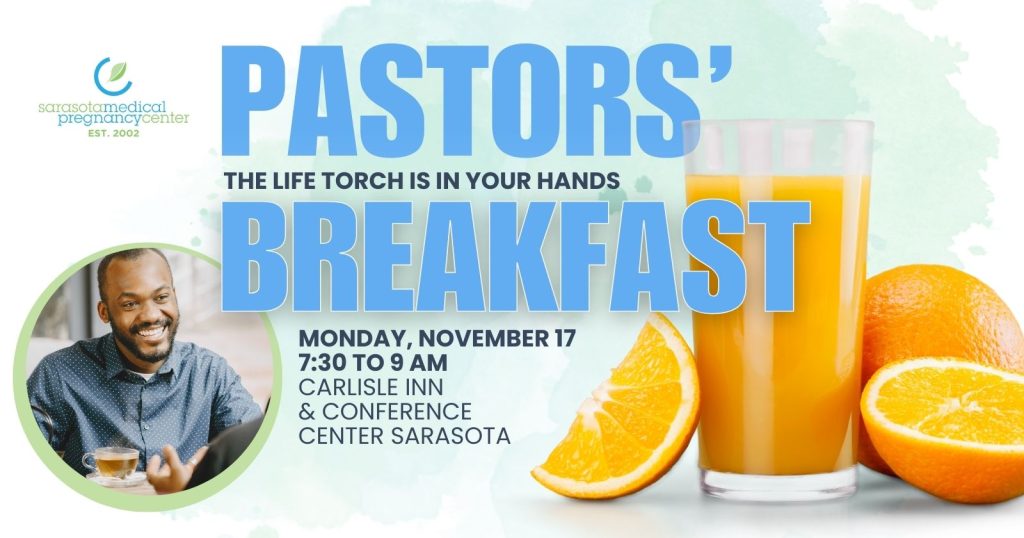 sarasotamedical pregnancycenter
EST. 2002

PASTORS'
THE LIFE TORCH IS IN YOUR HANDS
BREAKFAST

MONDAY, NOVEMBER 17
7:30 TO 9 AM
CARLISLE INN & CONFERENCE CENTER SARASOTA